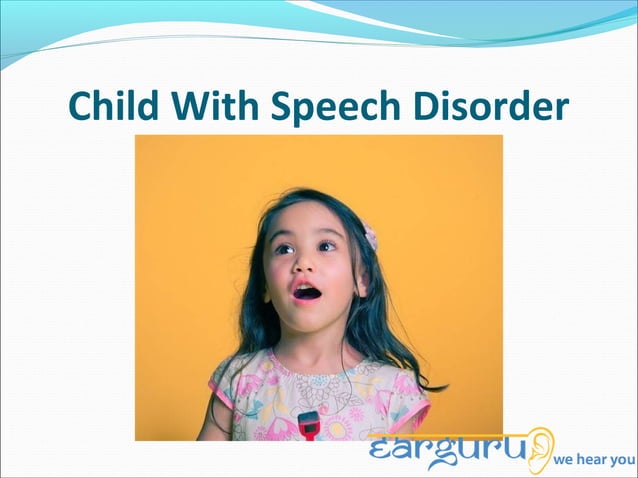 Child With Speech Disorder

earguru we hear you